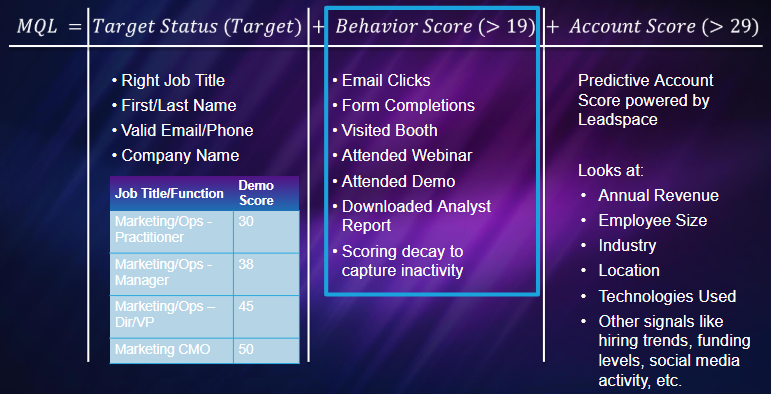 $MQL = Target\ Status\ (Target) + Behavior\ Score\ (> 19) + Account\ Score\ (> 29)$

• Right Job Title
• First/Last Name
• Valid Email/Phone
• Company Name

| Job Title/Function | Demo Score |
|---|---|
| Marketing/Ops - Practitioner | 30 |
| Marketing/Ops - Manager | 38 |
| Marketing/Ops – Dir/VP | 45 |
| Marketing CMO | 50 |

• Email Clicks
• Form Completions
• Visited Booth
• Attended Webinar
• Attended Demo
• Downloaded Analyst Report
• Scoring decay to capture inactivity

Predictive Account Score powered by Leadspace

Looks at:
• Annual Revenue
• Employee Size
• Industry
• Location
• Technologies Used
• Other signals like hiring trends, funding levels, social media activity, etc.